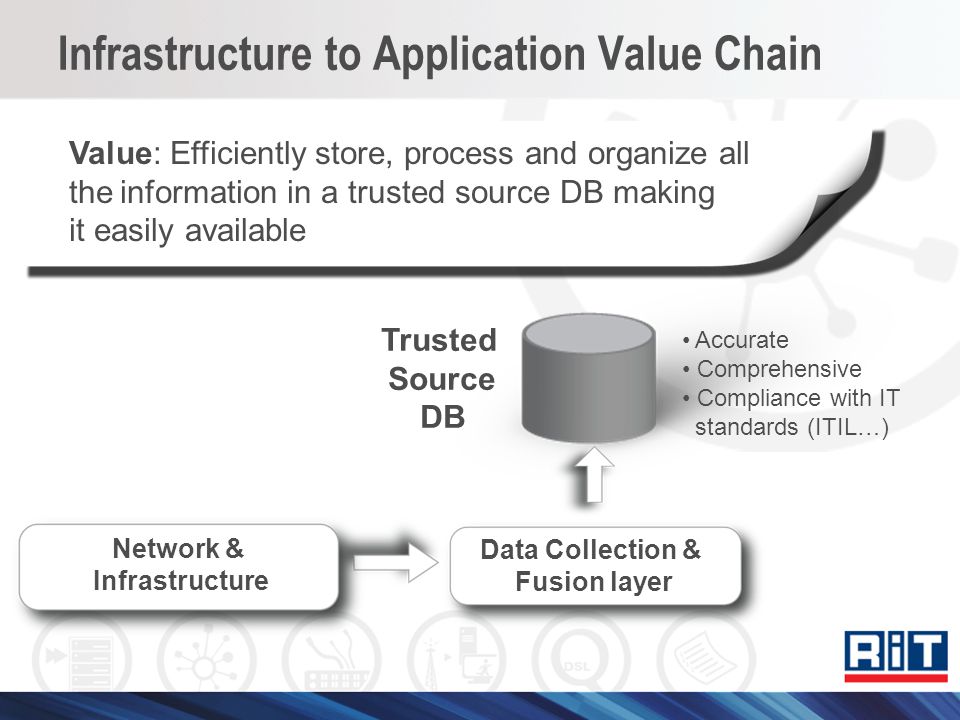 Infrastructure to Application Value Chain

Value: Efficiently store, process and organize all the information in a trusted source DB making it easily available

Trusted Source DB

• Accurate
• Comprehensive
• Compliance with IT standards (ITIL…)

Network & Infrastructure

Data Collection & Fusion layer

DSL

RiT